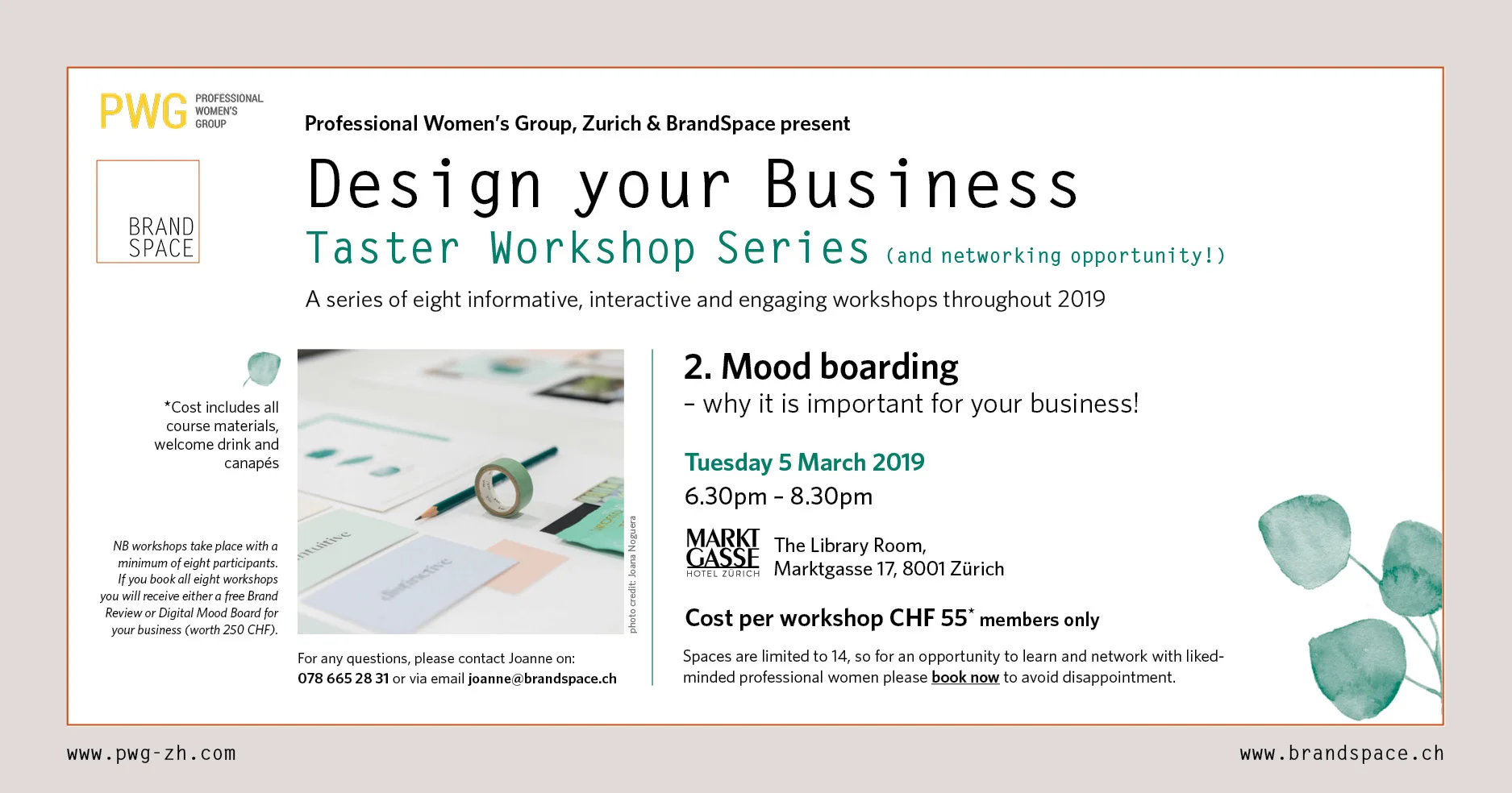 PWG PROFESSIONAL WOMEN'S GROUP

BRAND SPACE

Professional Women's Group, Zurich & BrandSpace present

Design your Business

Taster Workshop Series (and networking opportunity!)

A series of eight informative, interactive and engaging workshops throughout 2019

*Cost includes all course materials, welcome drink and canapés

NB workshops take place with a minimum of eight participants. If you book all eight workshops you will receive either a free Brand Review or Digital Mood Board for your business (worth 250 CHF).

intuitive

distinctive

photo credit: Joana Noguera

For any questions, please contact Joanne on:
078 665 28 31 or via email joanne@brandspace.ch

2. Mood boarding
– why it is important for your business!

Tuesday 5 March 2019
6.30pm – 8.30pm

MARKT GASSE HOTEL ZÜRICH

The Library Room,
Marktgasse 17, 8001 Zürich

Cost per workshop CHF 55* members only

Spaces are limited to 14, so for an opportunity to learn and network with liked-minded professional women please book now to avoid disappointment.

www.pwg-zh.com

www.brandspace.ch